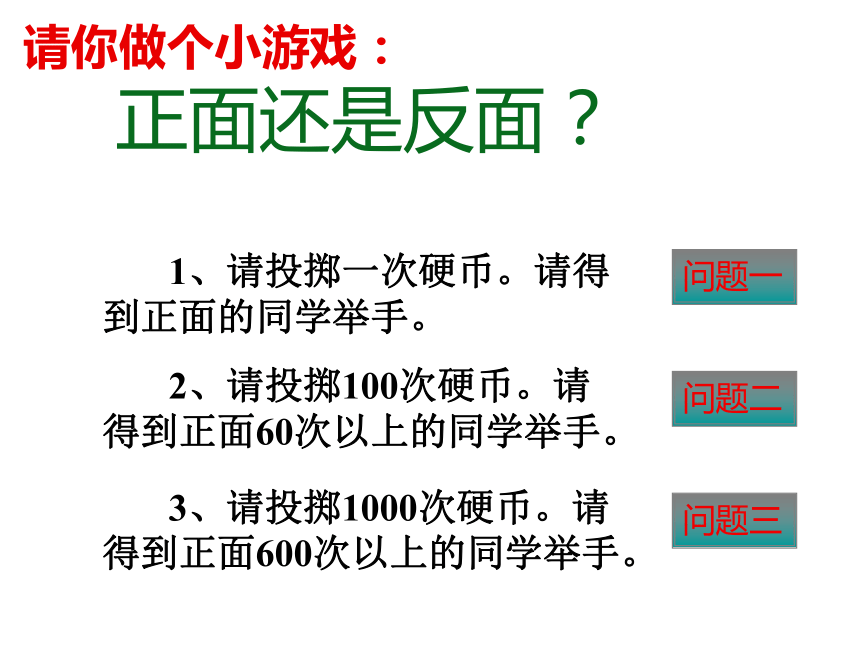 请你做个小游戏：

正面还是反面？

1、请投掷一次硬币。请得到正面的同学举手。

问题一

2、请投掷100次硬币。请得到正面60次以上的同学举手。

问题二

3、请投掷1000次硬币。请得到正面600次以上的同学举手。

问题三